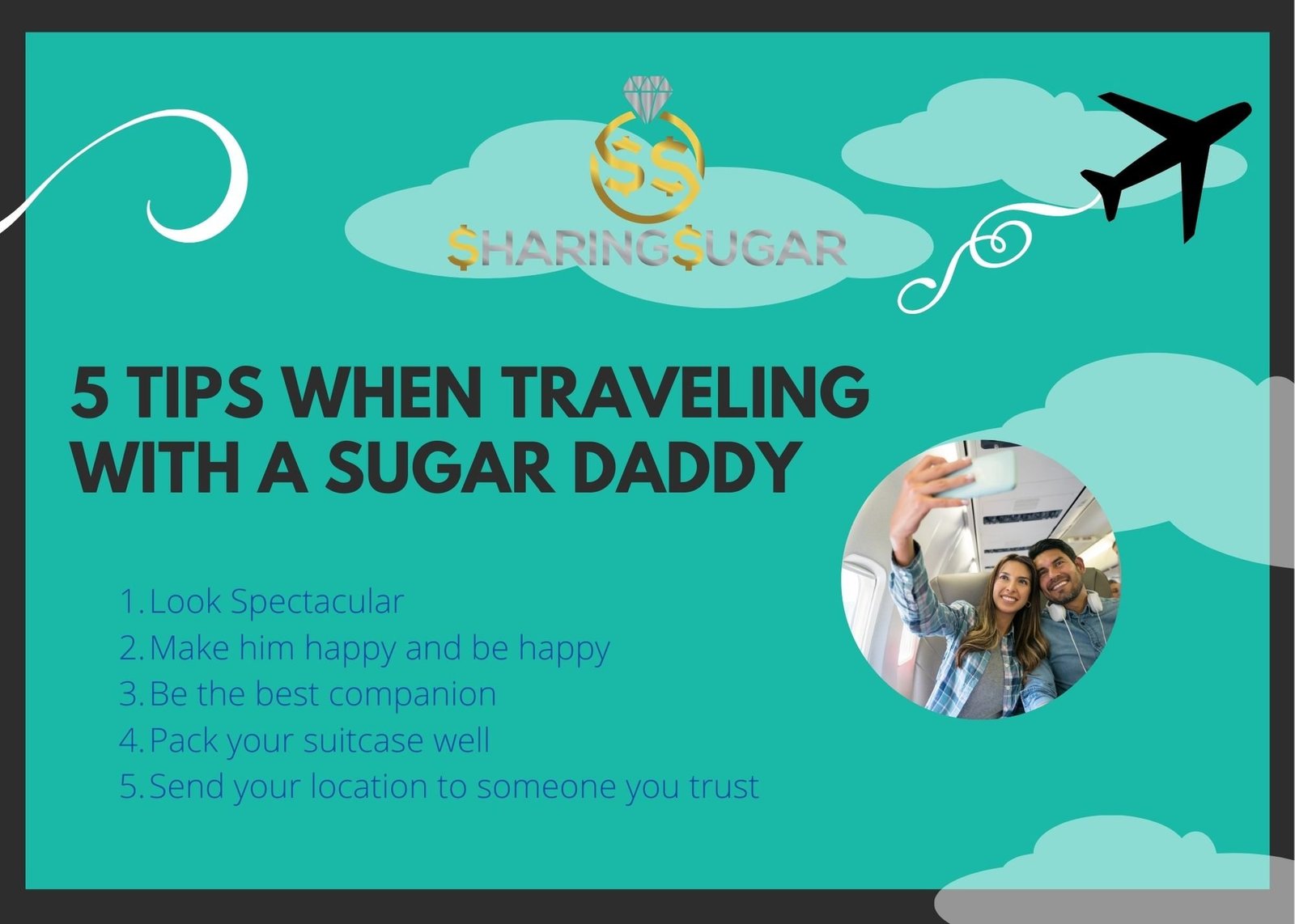 $$

$HARING$UGAR

5 TIPS WHEN TRAVELING WITH A SUGAR DADDY

1. Look Spectacular
2. Make him happy and be happy
3. Be the best companion
4. Pack your suitcase well
5. Send your location to someone you trust